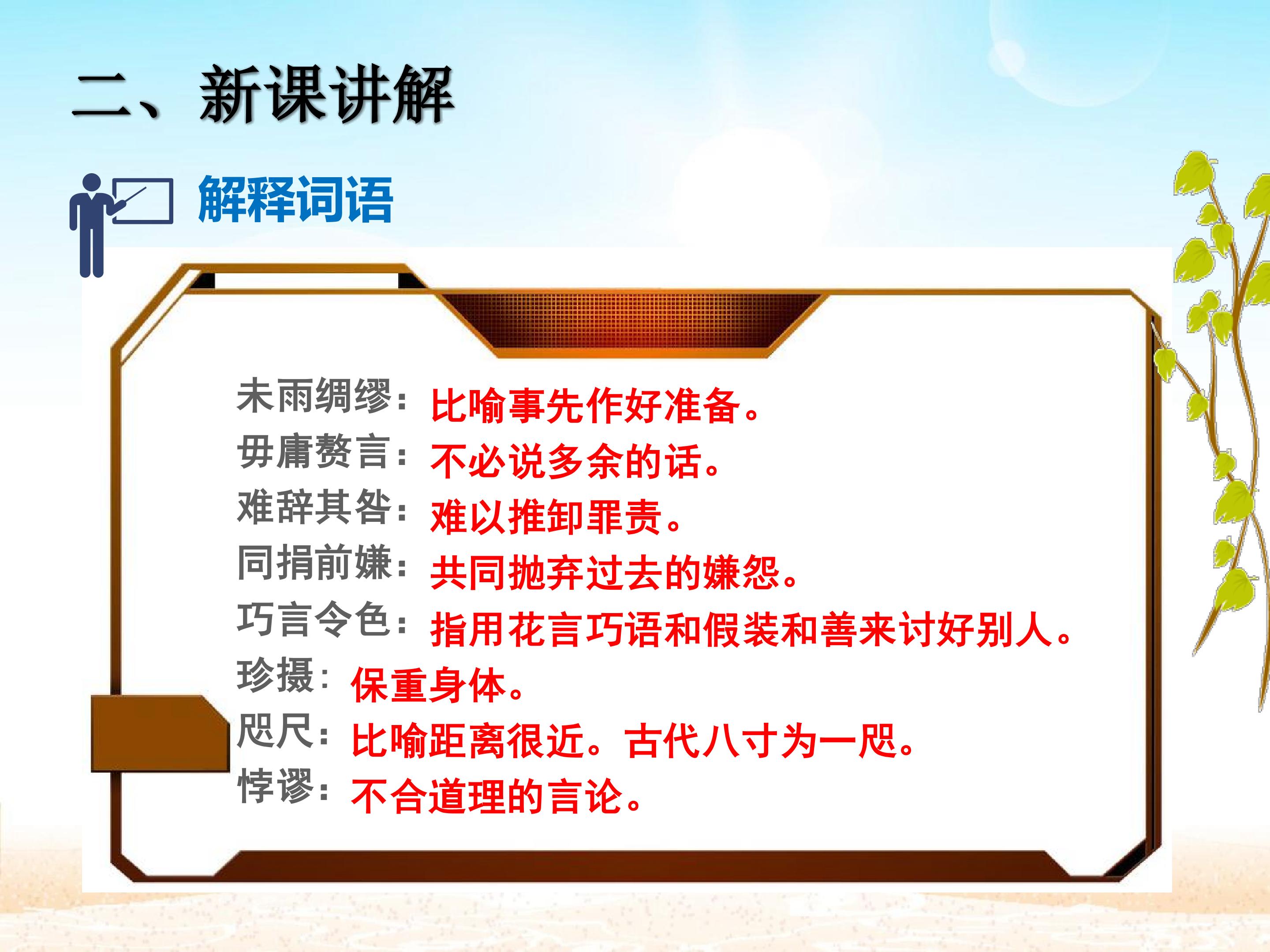 二、新课讲解

解释词语

未雨绸缪：比喻事先作好准备。
毋庸赘言：不必说多余的话。
难辞其咎：难以推卸罪责。
同捐前嫌：共同抛弃过去的嫌怨。
巧言令色：指用花言巧语和假装和善来讨好别人。
珍摄：保重身体。
咫尺：比喻距离很近。古代八寸为一咫。
悖谬：不合道理的言论。